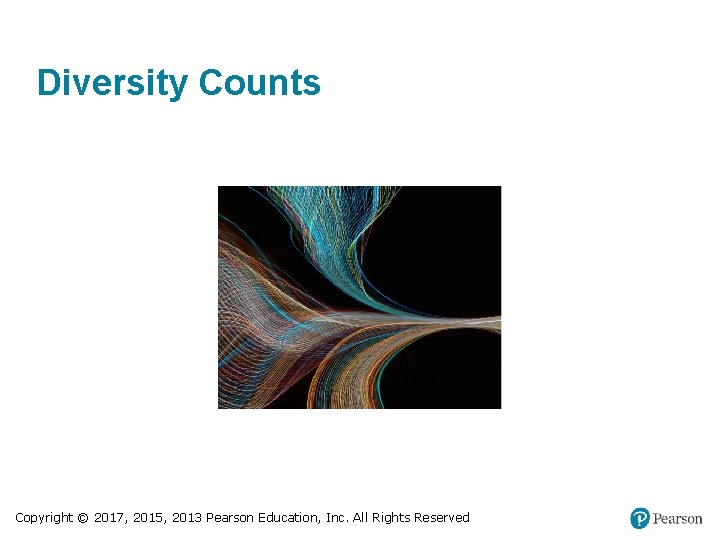 Diversity Counts

Copyright © 2017, 2015, 2013 Pearson Education, Inc. All Rights Reserved

Pearson